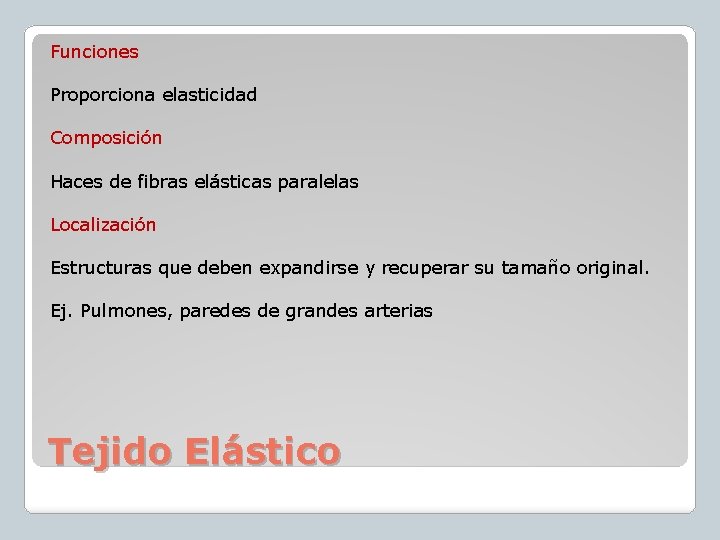 Funciones

Proporciona elasticidad

Composición

Haces de fibras elásticas paralelas

Localización

Estructuras que deben expandirse y recuperar su tamaño original.

Ej. Pulmones, paredes de grandes arterias

Tejido Elástico